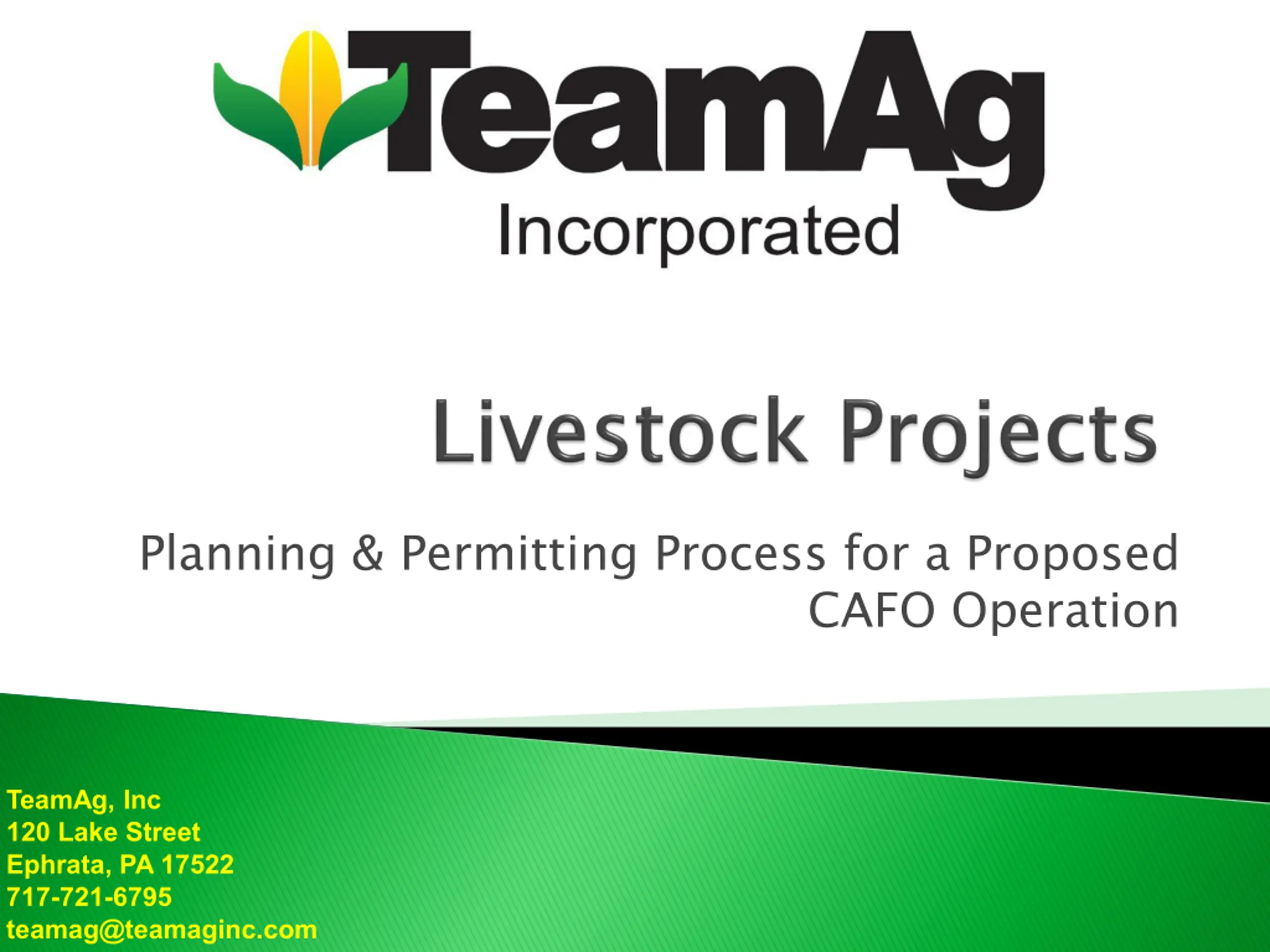 TeamAg
Incorporated

Livestock Projects

Planning & Permitting Process for a Proposed CAFO Operation

TeamAg, Inc
120 Lake Street
Ephrata, PA 17522
717-721-6795
teamag@teamaginc.com